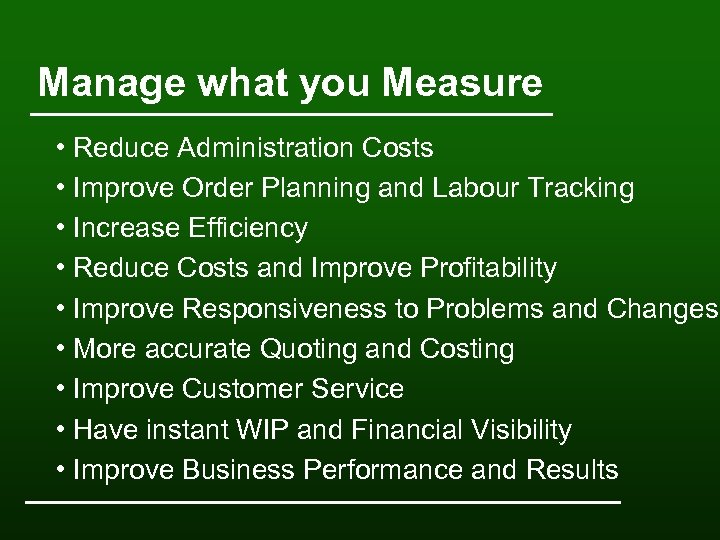 Manage what you Measure

• Reduce Administration Costs
• Improve Order Planning and Labour Tracking
• Increase Efficiency
• Reduce Costs and Improve Profitability
• Improve Responsiveness to Problems and Changes
• More accurate Quoting and Costing
• Improve Customer Service
• Have instant WIP and Financial Visibility
• Improve Business Performance and Results